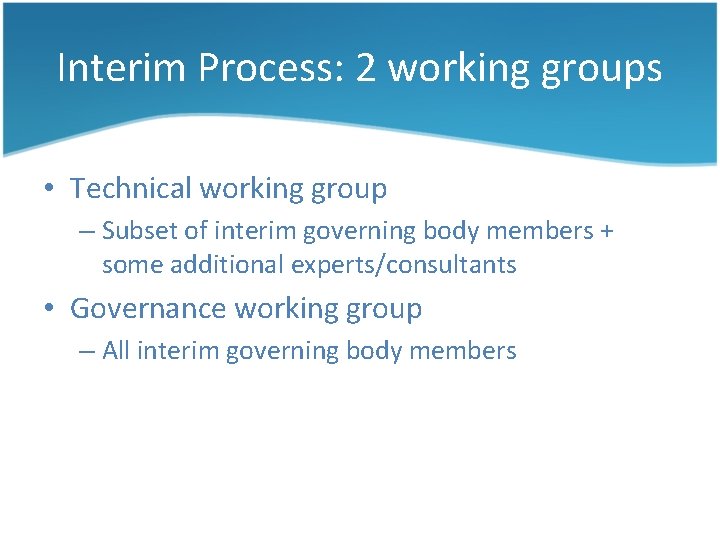 Interim Process: 2 working groups

• Technical working group
– Subset of interim governing body members + some additional experts/consultants

• Governance working group
– All interim governing body members